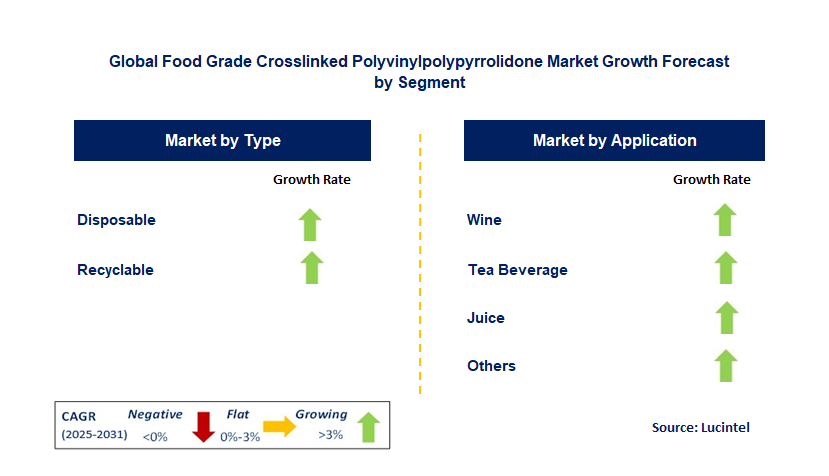 Global Food Grade Crosslinked Polyvinylpolypyrrolidone Market Growth Forecast by Segment

Market by Type

Growth Rate

Disposable

Recyclable

Market by Application

Growth Rate

Wine

Tea Beverage

Juice

Others

CAGR (2025-2031) Negative <0% Flat 0%-3% Growing >3%

Source: Lucintel